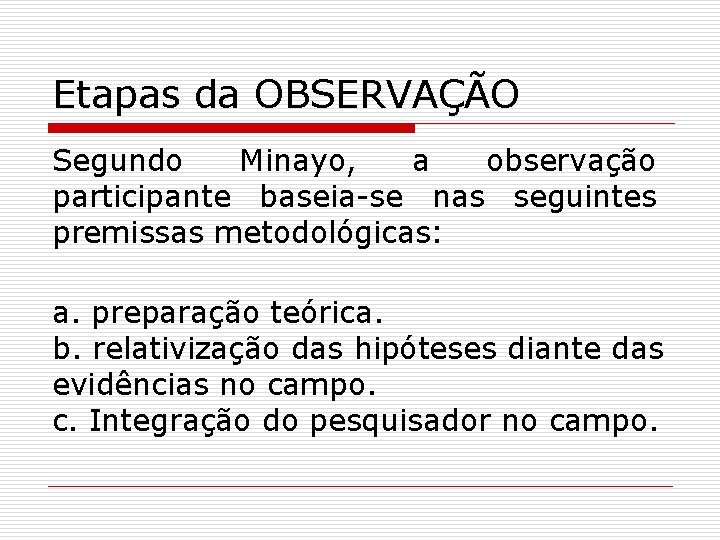 Etapas da OBSERVAÇÃO

Segundo Minayo, a observação participante baseia-se nas seguintes premissas metodológicas:

a. preparação teórica.
b. relativização das hipóteses diante das evidências no campo.
c. Integração do pesquisador no campo.